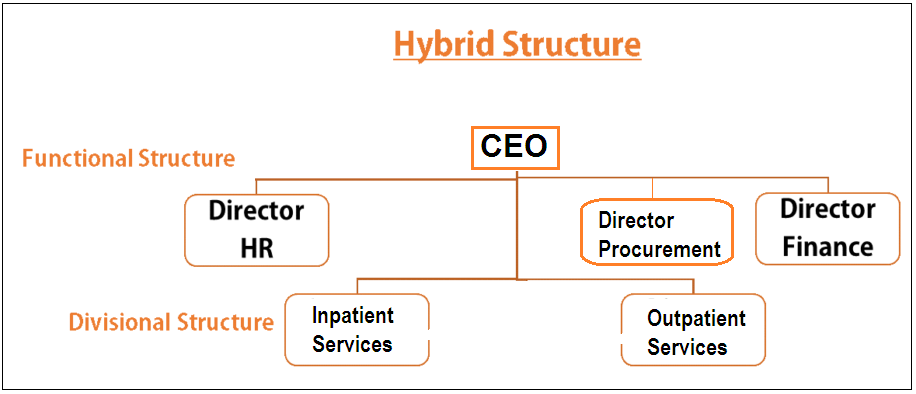 Hybrid Structure

Functional Structure

CEO

Director HR

Director Procurement

Director Finance

Divisional Structure

Inpatient Services

Outpatient Services